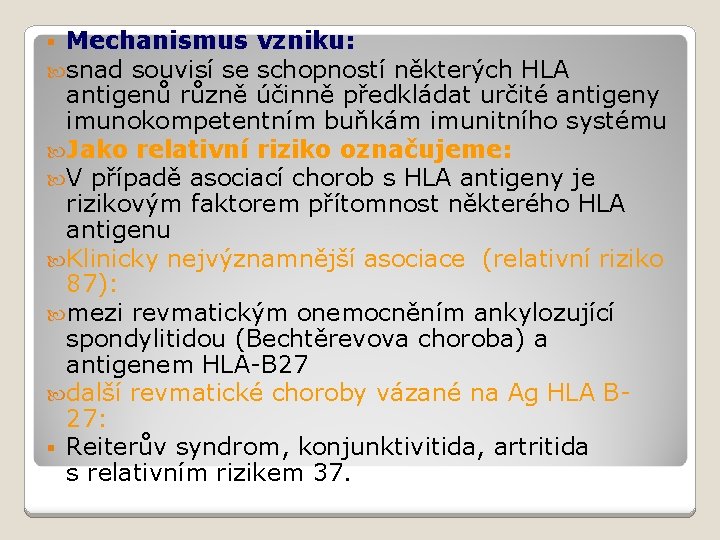 Mechanismus vzniku:

snad souvisí se schopností některých HLA antigenů různě účinně předkládat určité antigeny imunokompetentním buňkám imunitního systému

Jako relativní riziko označujeme:

V případě asociací chorob s HLA antigeny je rizikovým faktorem přítomnost některého HLA antigenu

Klinicky nejvýznamnější asociace (relativní riziko 87):

mezi revmatickým onemocněním ankylozující spondylitidou (Bechtěrevova choroba) a antigenem HLA-B27

další revmatické choroby vázané na Ag HLA B-27:

Reiterův syndrom, konjunktivitida, artritida s relativním rizikem 37.